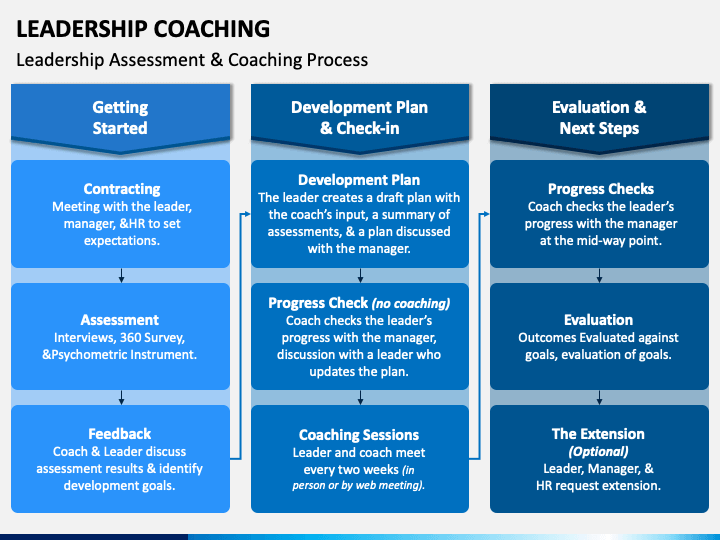 LEADERSHIP COACHING

Leadership Assessment & Coaching Process

Getting Started

Contracting
Meeting with the leader, manager, &HR to set expectations.

Assessment
Interviews, 360 Survey, &Psychometric Instrument.

Feedback
Coach & Leader discuss assessment results & identify development goals.

Development Plan & Check-in

Development Plan
The leader creates a draft plan with the coach's input, a summary of assessments, & a plan discussed with the manager.

Progress Check (no coaching)
Coach checks the leader's progress with the manager, discussion with a leader who updates the plan.

Coaching Sessions
Leader and coach meet every two weeks (in person or by web meeting).

Evaluation & Next Steps

Progress Checks
Coach checks the leader's progress with the manager at the mid-way point.

Evaluation
Outcomes Evaluated against goals, evaluation of goals.

The Extension
(Optional)
Leader, Manager, & HR request extension.